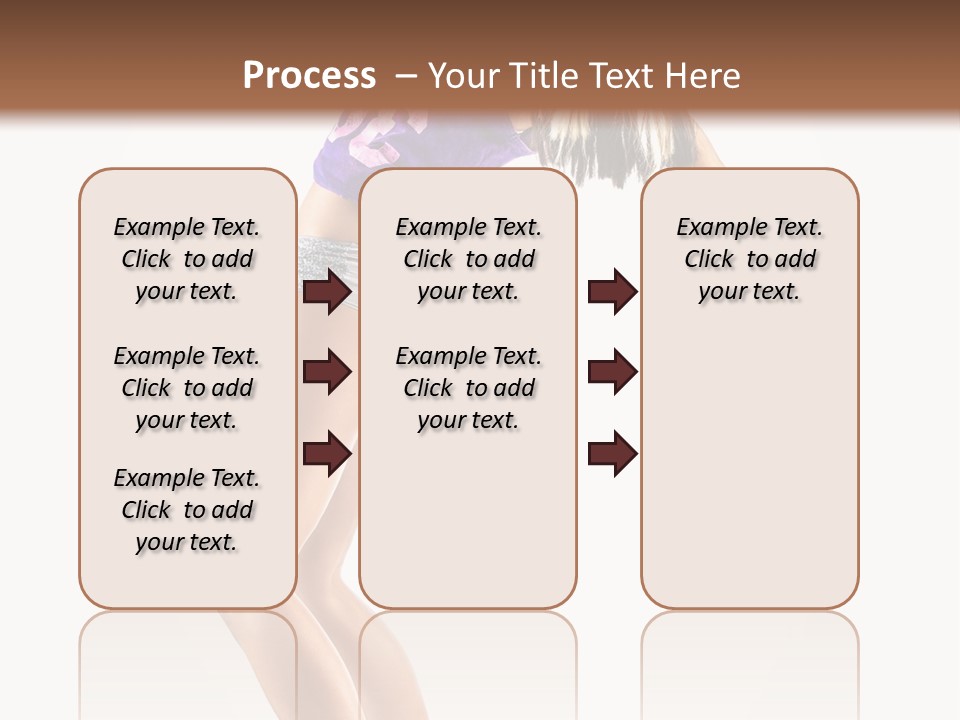 Process – Your Title Text Here

Example Text. Click to add your text.

Example Text. Click to add your text.

Example Text. Click to add your text.

Example Text. Click to add your text.

Example Text. Click to add your text.

Example Text. Click to add your text.